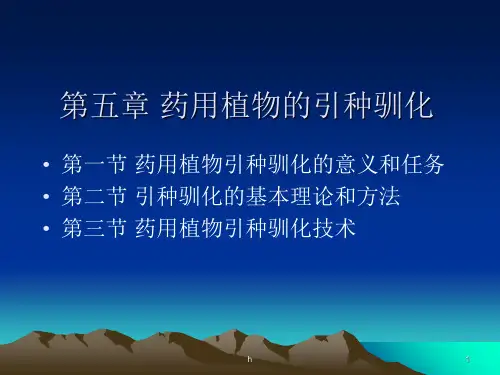 第五章 药用植物的引种驯化

• 第一节 药用植物引种驯化的意义和任务
• 第二节 引种驯化的基本理论和方法
• 第三节 药用植物引种驯化技术

h

1